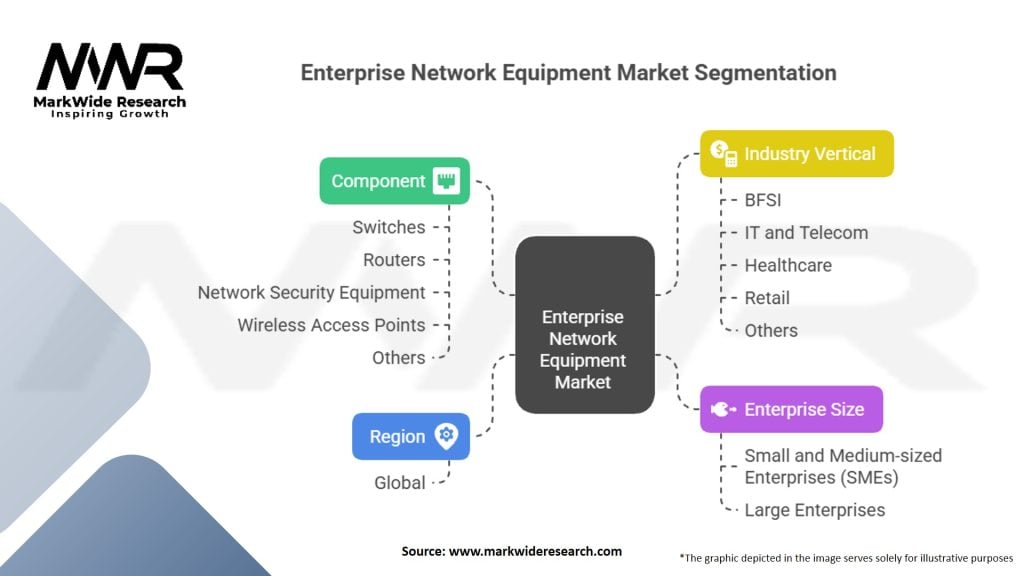 MWR
MarkWide Research
Inspiring Growth

Enterprise Network Equipment Market Segmentation

Component
Switches
Routers
Network Security Equipment
Wireless Access Points
Others

Region
Global

Enterprise Network Equipment Market

Industry Vertical
BFSI
IT and Telecom
Healthcare
Retail
Others

Enterprise Size
Small and Medium-sized Enterprises (SMEs)
Large Enterprises

Source: www.markwideresearch.com

*The graphic depicted in the image serves solely for illustrative purposes